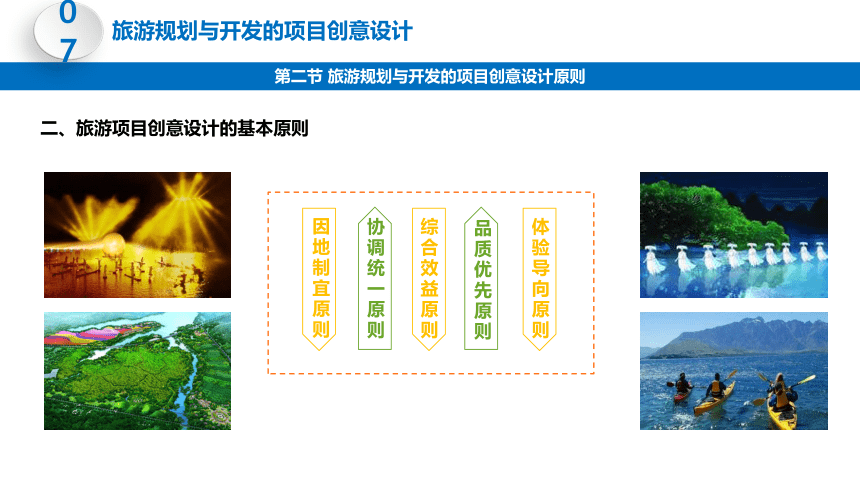 07

旅游规划与开发的项目创意设计

第二节 旅游规划与开发的项目创意设计原则

二、旅游项目创意设计的基本原则

因地制宜原则

协调统一原则

综合效益原则

品质优先原则

体验导向原则